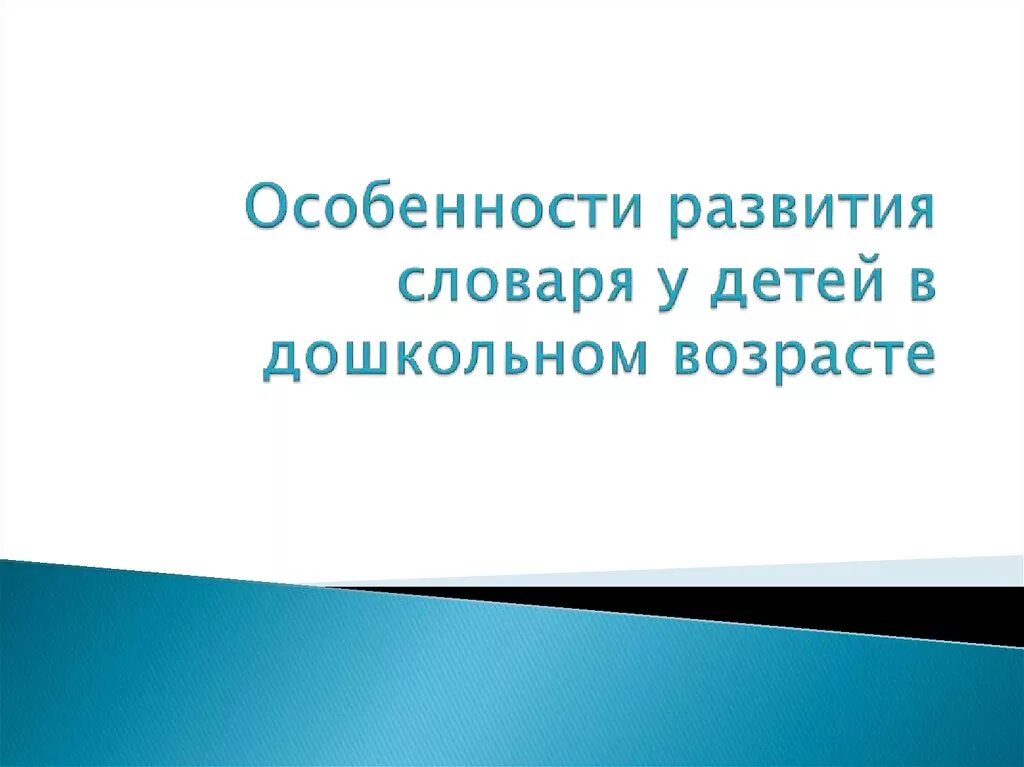 Особенности развития словаря у детей в дошкольном возрасте